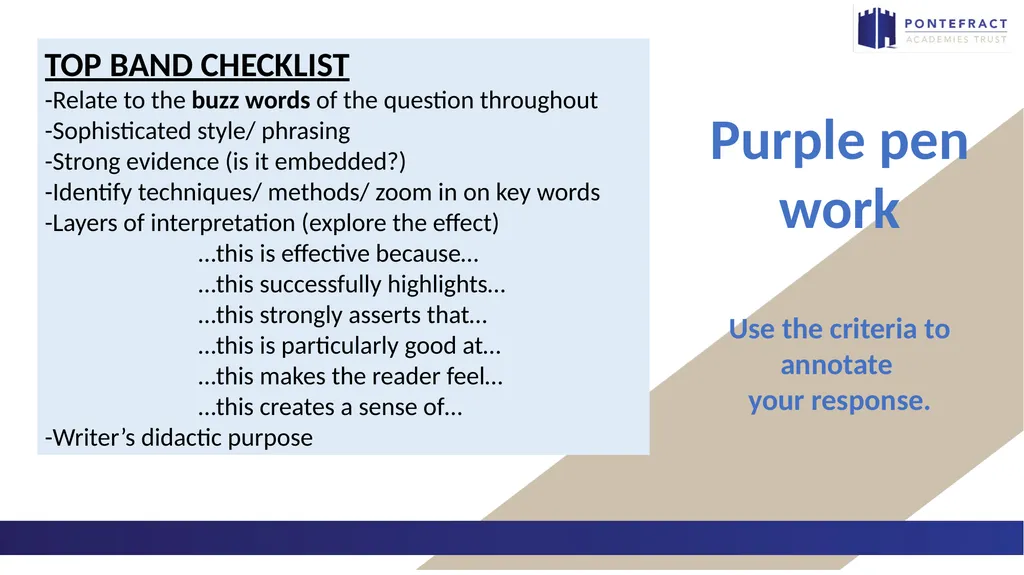 PONTEFRACT
ACADEMIES TRUST

TOP BAND CHECKLIST
-Relate to the buzz words of the question throughout
-Sophisticated style/ phrasing
-Strong evidence (is it embedded?)
-Identify techniques/ methods/ zoom in on key words
-Layers of interpretation (explore the effect)
…this is effective because…
…this successfully highlights…
…this strongly asserts that…
…this is particularly good at…
…this makes the reader feel…
…this creates a sense of…
-Writer’s didactic purpose

Purple pen work

Use the criteria to annotate your response.